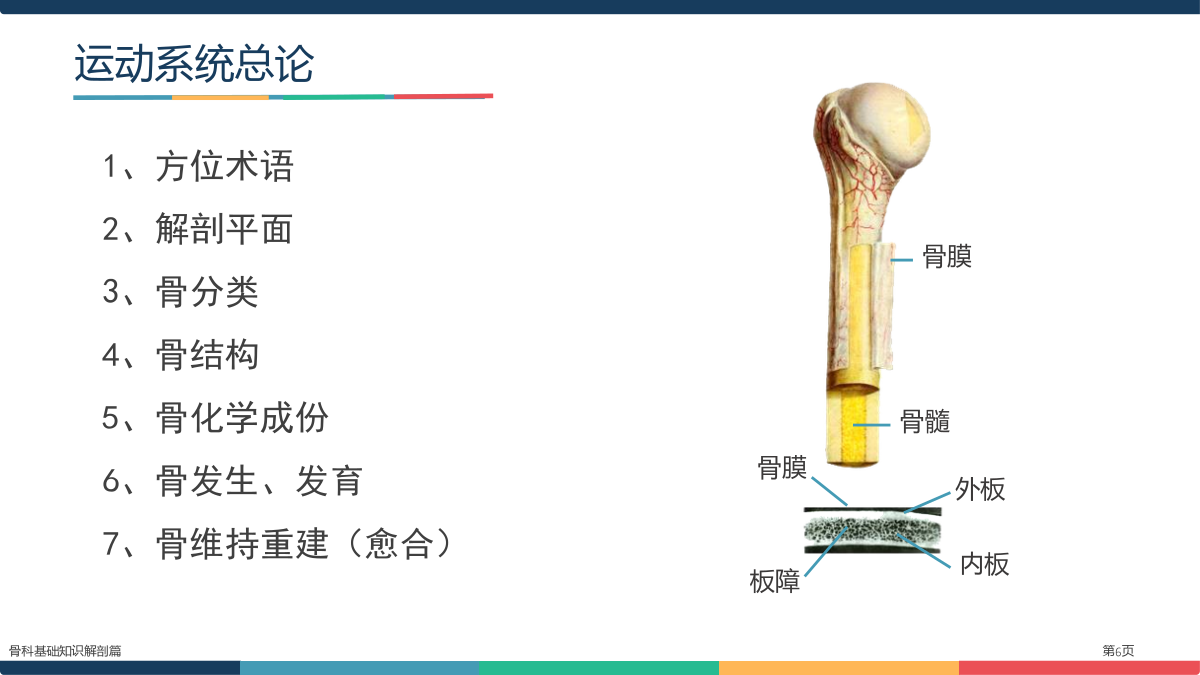 运动系统总论

1、方位术语

2、解剖平面

3、骨分类

4、骨结构

5、骨化学成份

6、骨发生、发育

7、骨维持重建（愈合）

骨膜

骨髓

骨膜

外板

内板

板障

骨科基础知识解剖篇

第6页